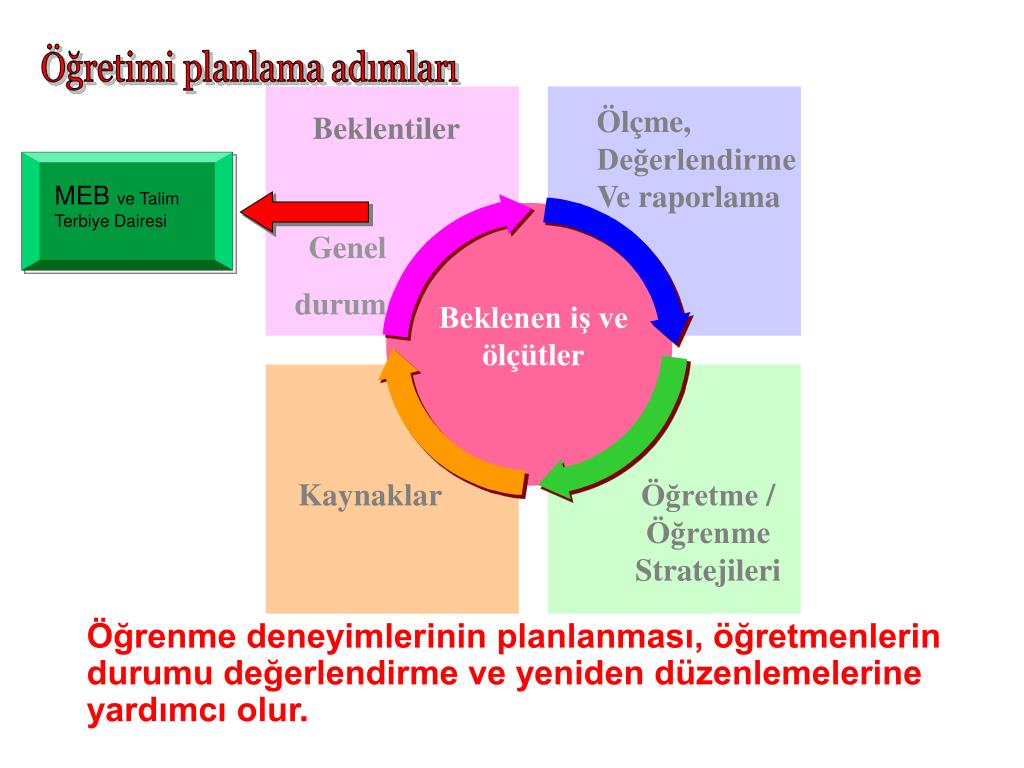 Öğretimi planlama adımları

MEB ve Talim Terbiye Dairesi

Beklentiler

Genel durum

Ölçme, Değerlendirme Ve raporlama

Beklenen iş ve ölçütler

Kaynaklar

Öğretme / Öğrenme Stratejileri

Öğrenme deneyimlerinin planlanması, öğretmenlerin durumu değerlendirme ve yeniden düzenlemelerine yardımcı olur.